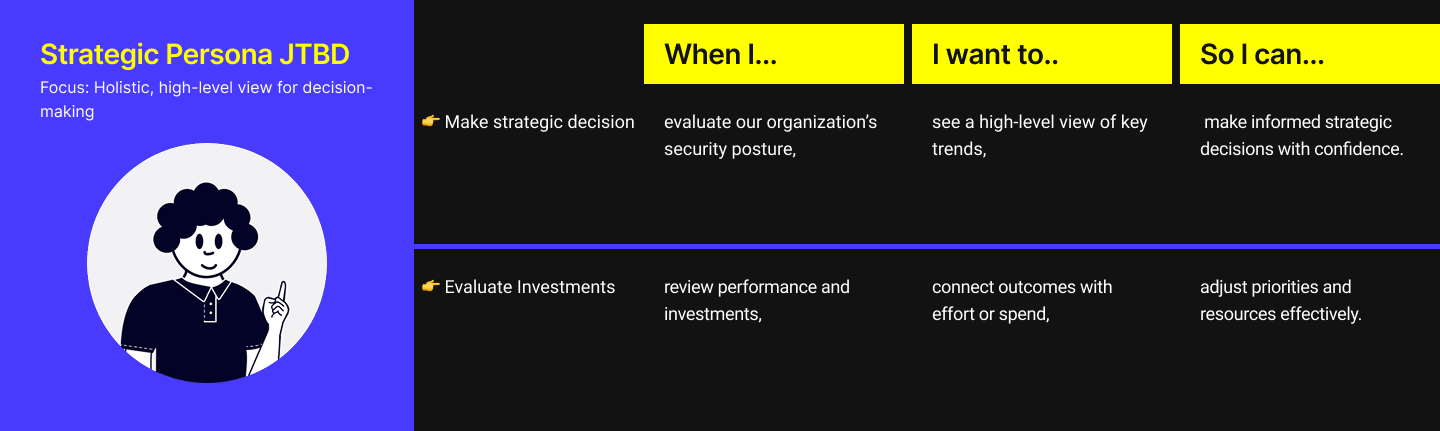 Strategic Persona JTBD

Focus: Holistic, high-level view for decision-making

| | When I... | I want to.. | So I can... |
|---|---|---|---|
| 👉 Make strategic decision | evaluate our organization's security posture, | see a high-level view of key trends, | make informed strategic decisions with confidence. |
| 👉 Evaluate Investments | review performance and investments, | connect outcomes with effort or spend, | adjust priorities and resources effectively. |